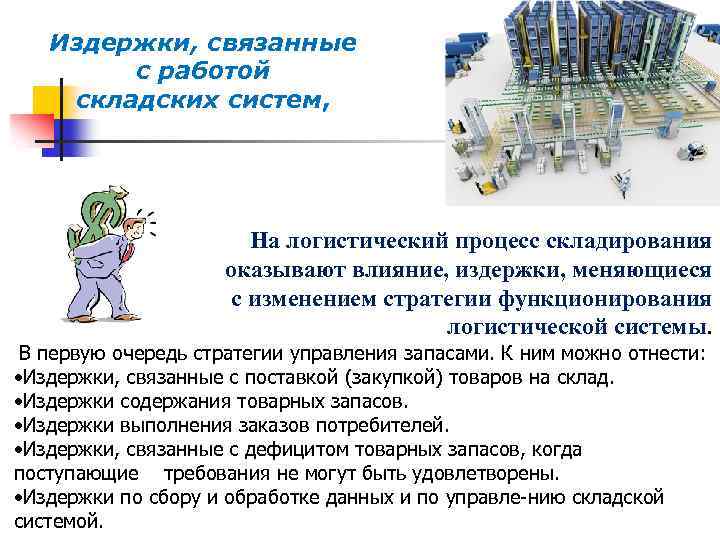 Издержки, связанные с работой складских систем,

На логистический процесс складирования оказывают влияние, издержки, меняющиеся с изменением стратегии функционирования логистической системы.

В первую очередь стратегии управления запасами. К ним можно отнести:
•Издержки, связанные с поставкой (закупкой) товаров на склад.
•Издержки содержания товарных запасов.
•Издержки выполнения заказов потребителей.
•Издержки, связанные с дефицитом товарных запасов, когда поступающие требования не могут быть удовлетворены.
•Издержки по сбору и обработке данных и по управле-нию складской системой.